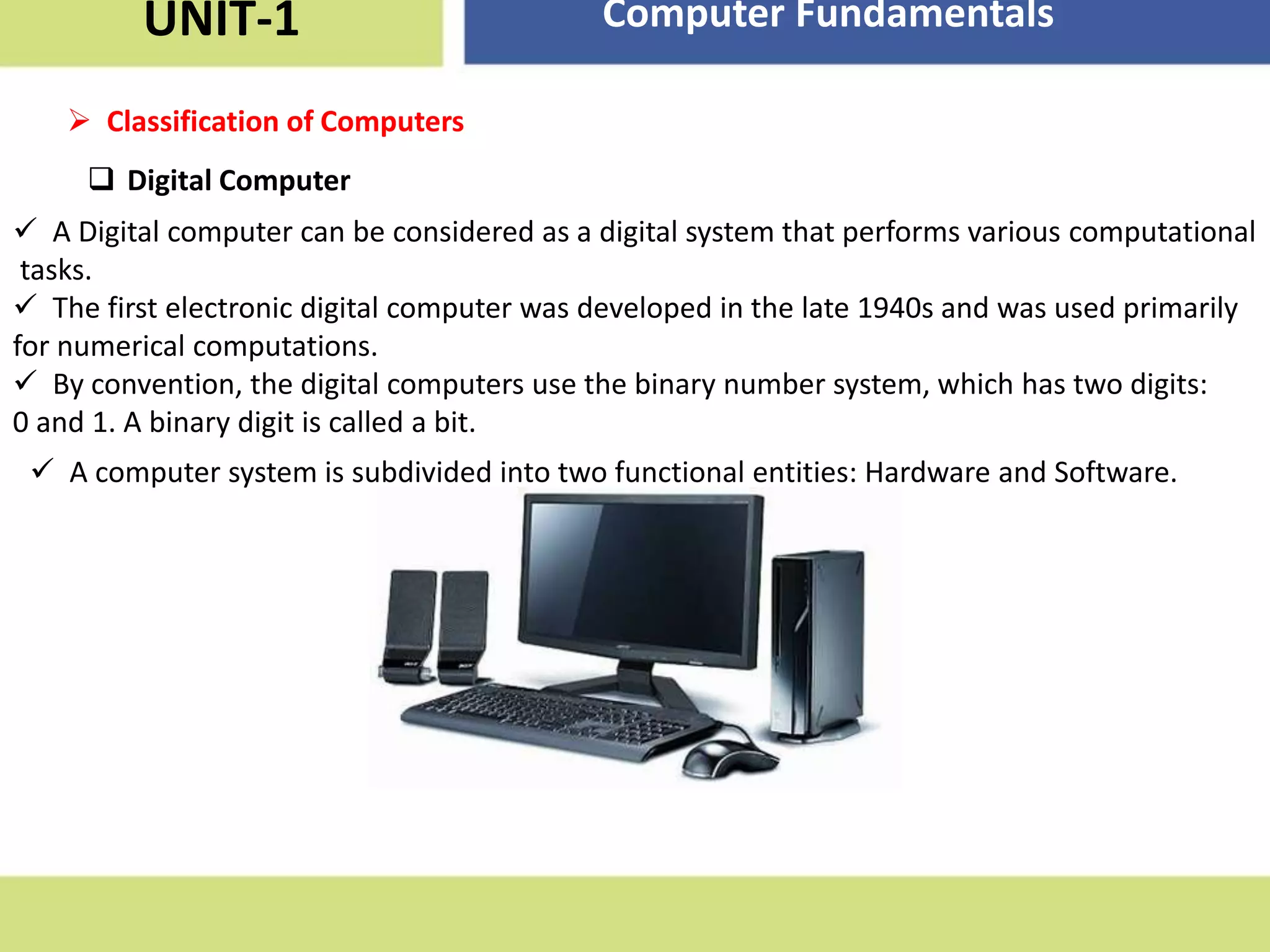 UNIT-1

Computer Fundamentals

➢ Classification of Computers

❑ Digital Computer

✓ A Digital computer can be considered as a digital system that performs various computational tasks.

✓ The first electronic digital computer was developed in the late 1940s and was used primarily for numerical computations.

✓ By convention, the digital computers use the binary number system, which has two digits: 0 and 1. A binary digit is called a bit.

✓ A computer system is subdivided into two functional entities: Hardware and Software.